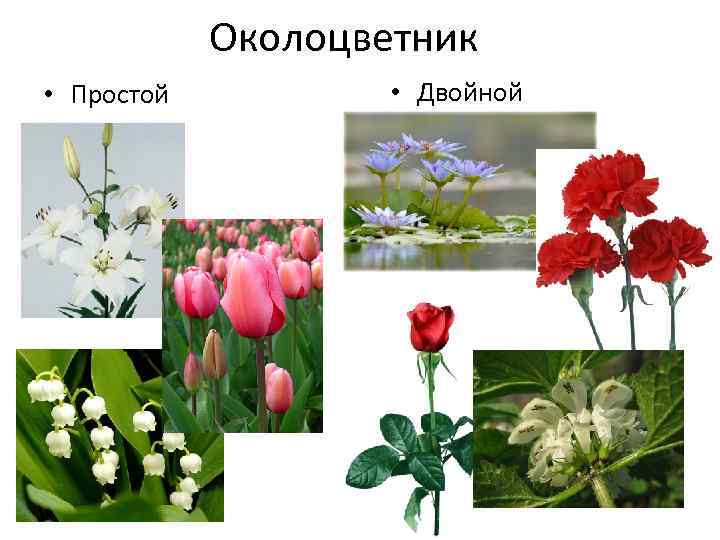 Околоцветник

• Простой

• Двойной